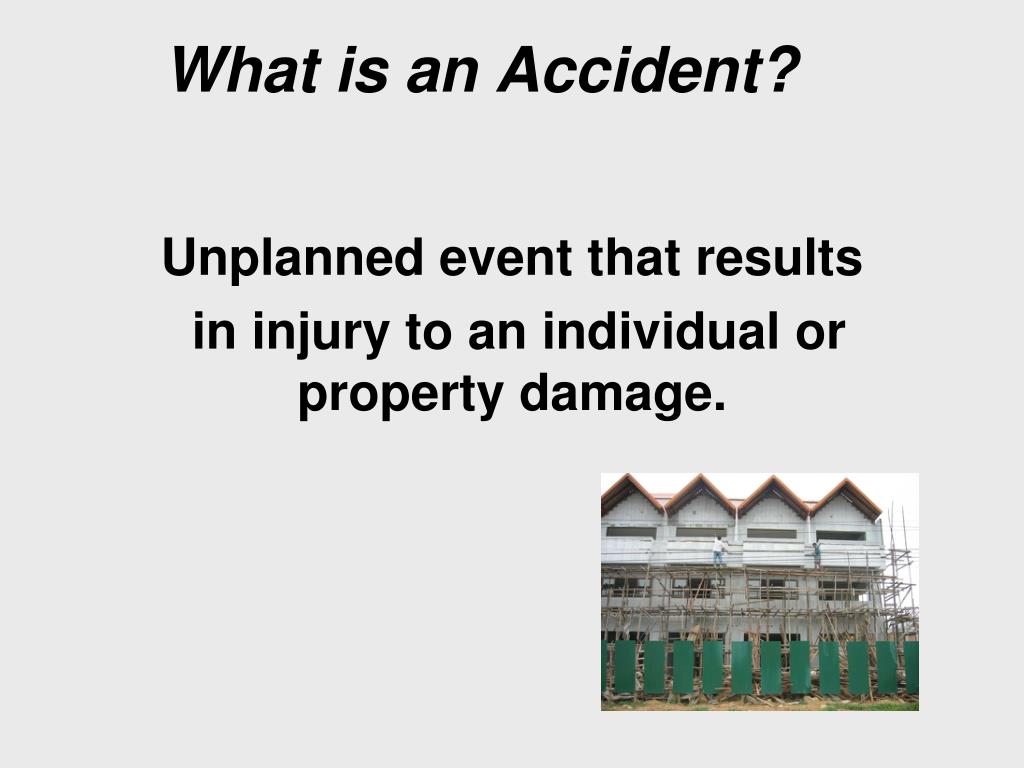 What is an Accident?

Unplanned event that results in injury to an individual or property damage.